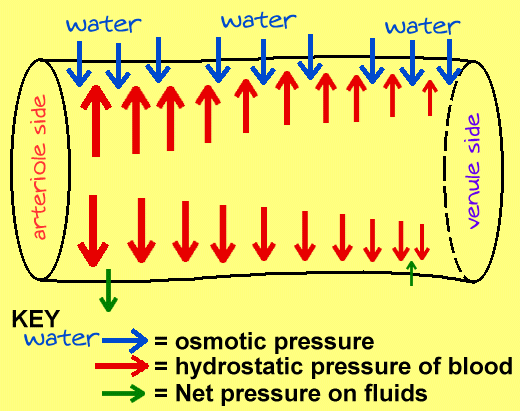 water water water

arteriole side

venule side

KEY
water = osmotic pressure
= hydrostatic pressure of blood
= Net pressure on fluids